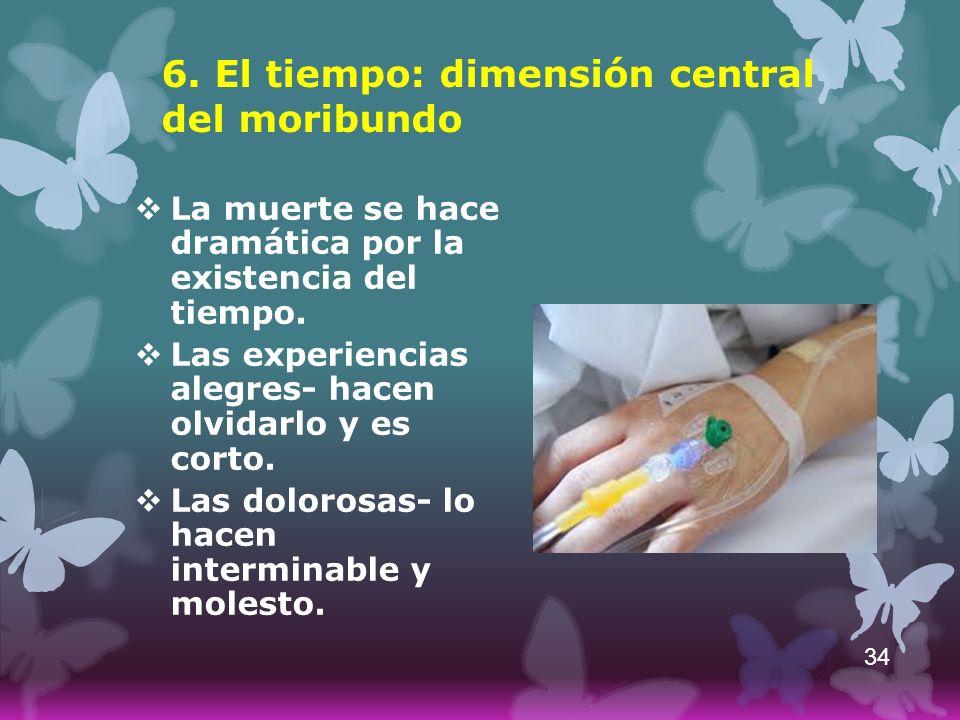 6. El tiempo: dimensión central del moribundo

❖ La muerte se hace dramática por la existencia del tiempo.

❖ Las experiencias alegres- hacen olvidarlo y es corto.

❖ Las dolorosas- lo hacen interminable y molesto.

34